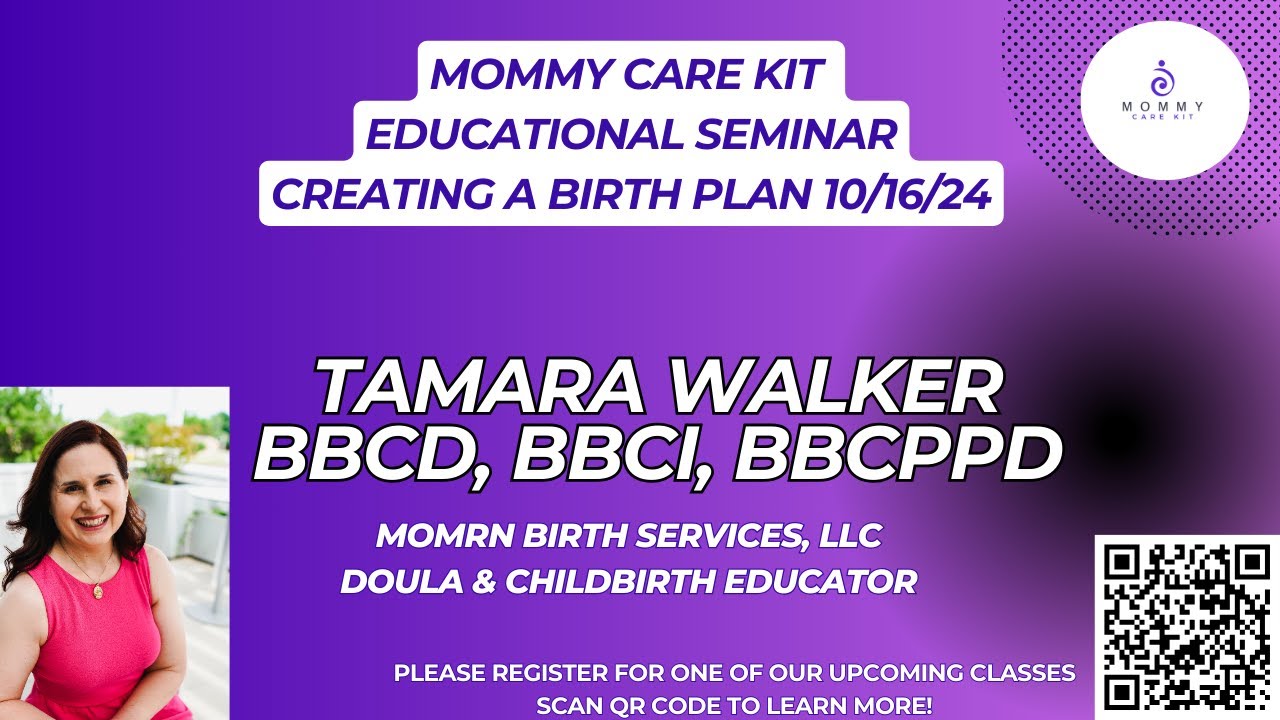 MOMMY CARE KIT
EDUCATIONAL SEMINAR
CREATING A BIRTH PLAN 10/16/24

MOMMY
CARE KIT

TAMARA WALKER
BBCD, BBCI, BBCPPD

MOMRN BIRTH SERVICES, LLC
DOULA & CHILDBIRTH EDUCATOR

PLEASE REGISTER FOR ONE OF OUR UPCOMING CLASSES
SCAN QR CODE TO LEARN MORE!